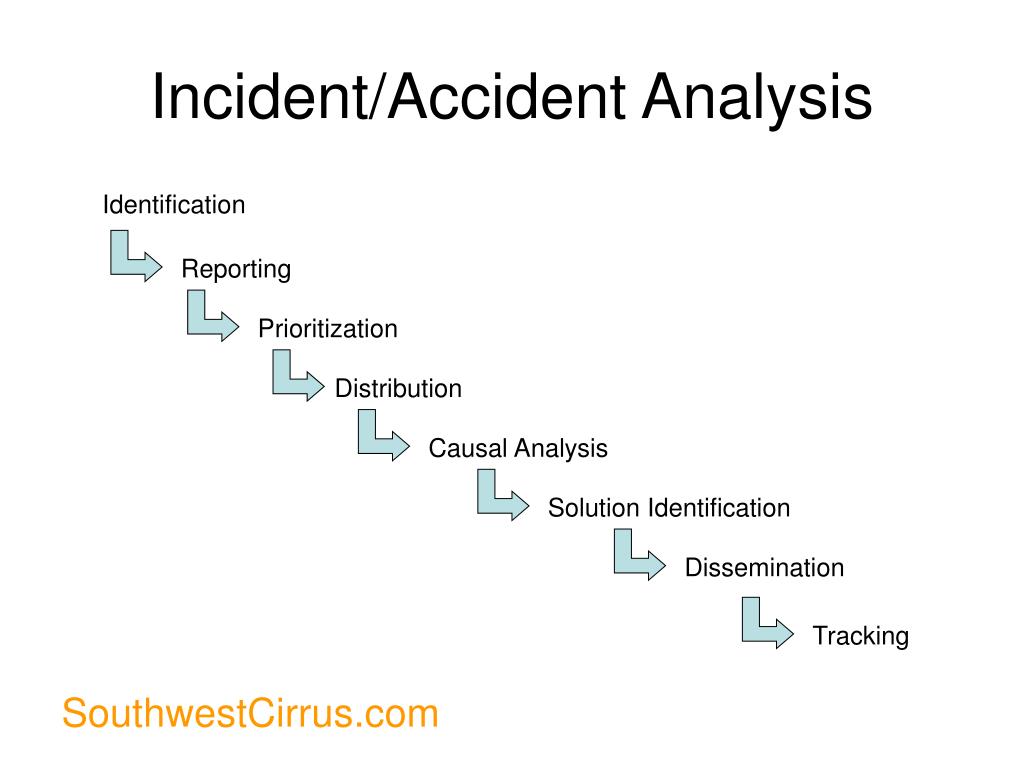 Incident/Accident Analysis

Identification

Reporting

Prioritization

Distribution

Causal Analysis

Solution Identification

Dissemination

Tracking

SouthwestCirrus.com